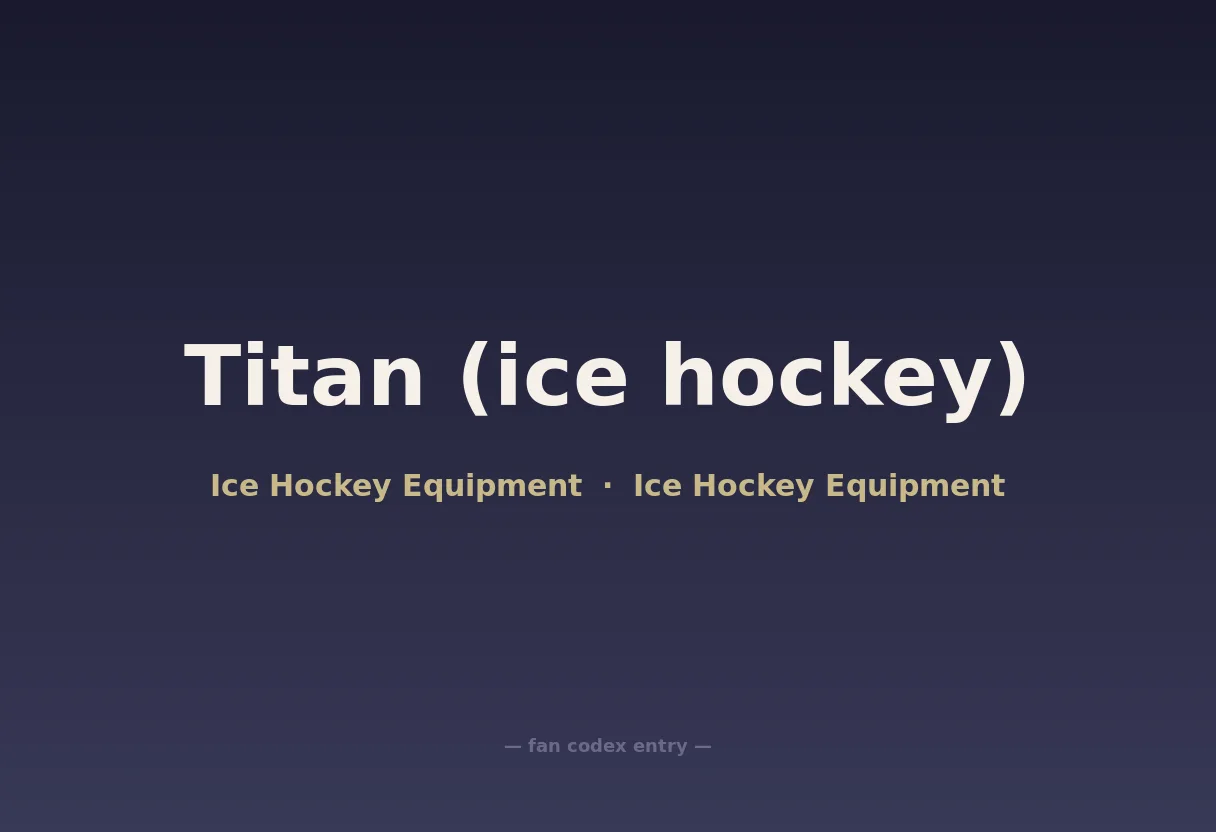 Titan (ice hockey)

Ice Hockey Equipment · Ice Hockey Equipment

— fan codex entry —